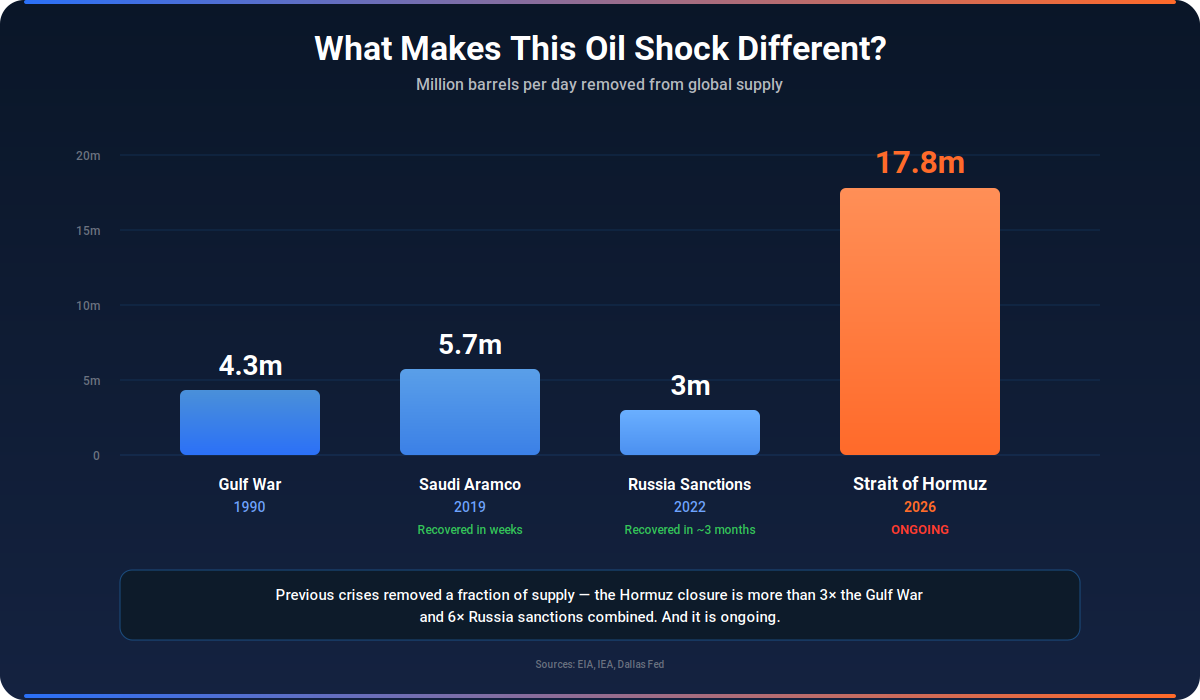 What Makes This Oil Shock Different?

Million barrels per day removed from global supply

20m
15m
10m
5m
0

4.3m
5.7m
3m
17.8m

Gulf War
1990

Saudi Aramco
2019
Recovered in weeks

Russia Sanctions
2022
Recovered in ~3 months

Strait of Hormuz
2026
ONGOING

Previous crises removed a fraction of supply — the Hormuz closure is more than 3× the Gulf War and 6× Russia sanctions combined. And it is ongoing.

Sources: EIA, IEA, Dallas Fed